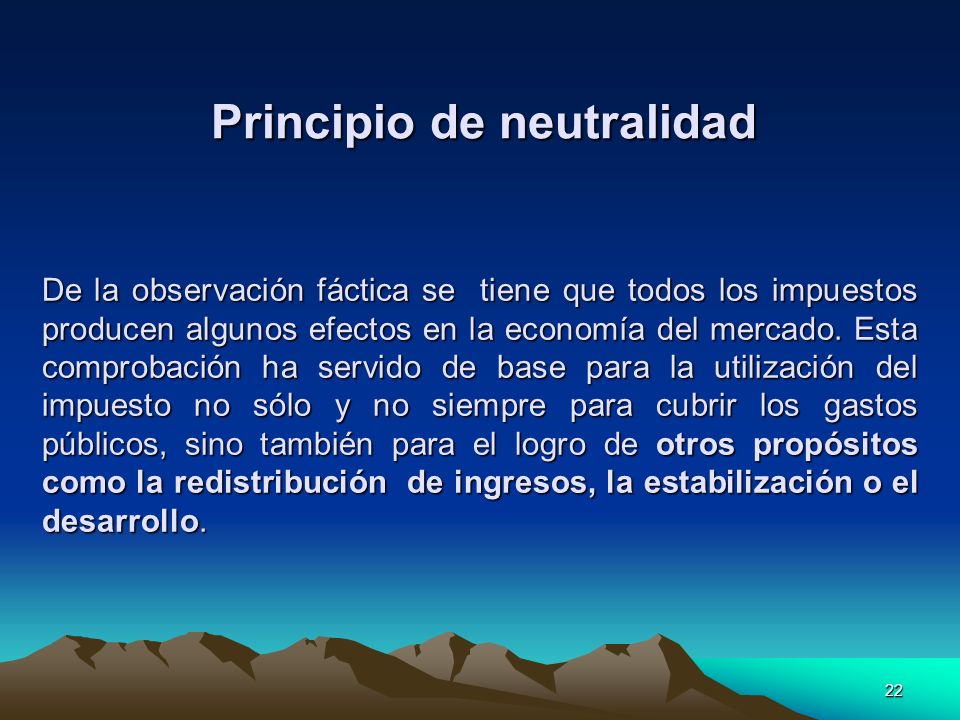 Principio de neutralidad

De la observación fáctica se tiene que todos los impuestos producen algunos efectos en la economía del mercado. Esta comprobación ha servido de base para la utilización del impuesto no sólo y no siempre para cubrir los gastos públicos, sino también para el logro de otros propósitos como la redistribución de ingresos, la estabilización o el desarrollo.

22